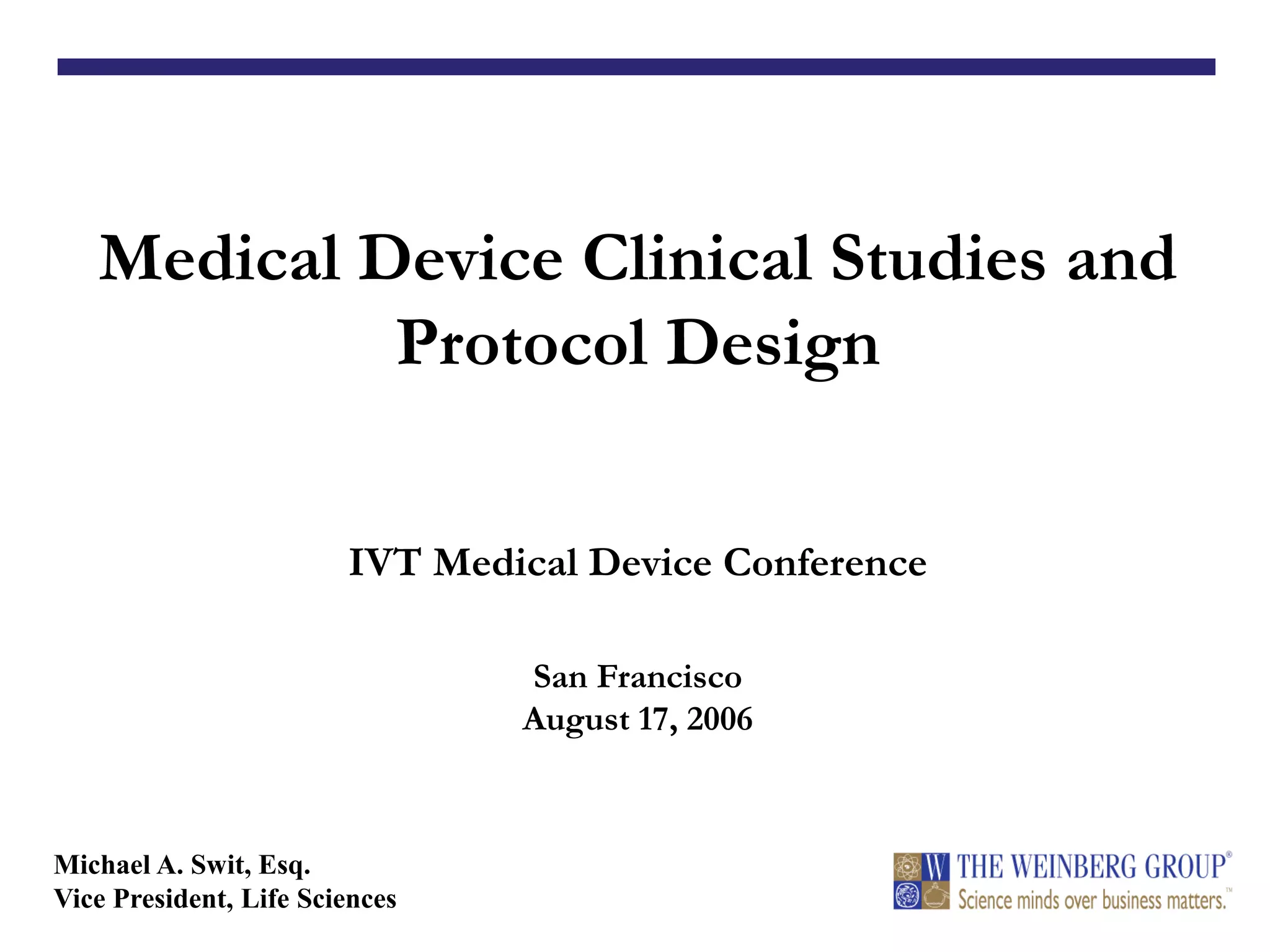 Medical Device Clinical Studies and Protocol Design

IVT Medical Device Conference

San Francisco
August 17, 2006

Michael A. Swit, Esq.
Vice President, Life Sciences

W THE WEINBERG GROUP®
Science minds over business matters.™